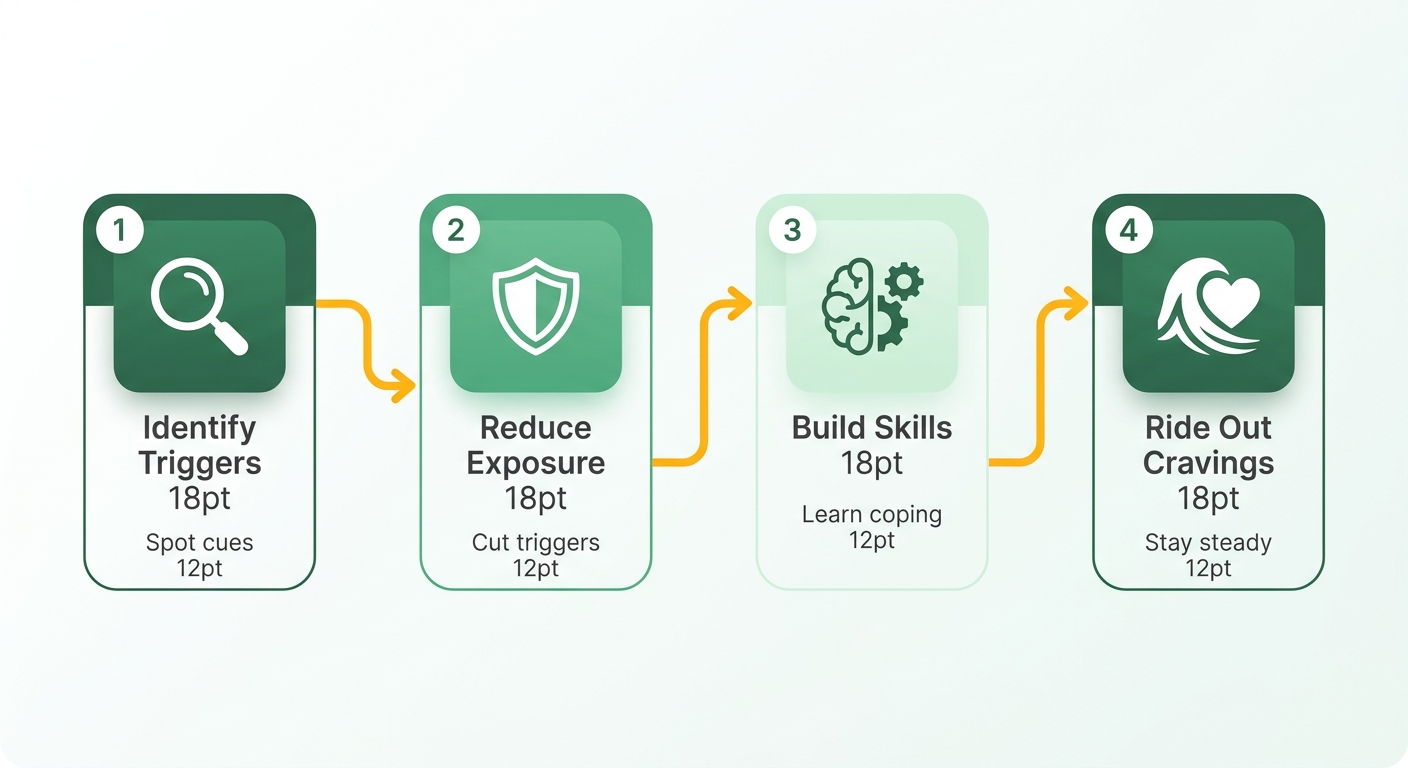 1
Identify Triggers
18pt
Spot cues
12pt

2
Reduce Exposure
18pt
Cut triggers
12pt

3
Build Skills
18pt
Learn coping
12pt

4
Ride Out Cravings
18pt
Stay steady
12pt